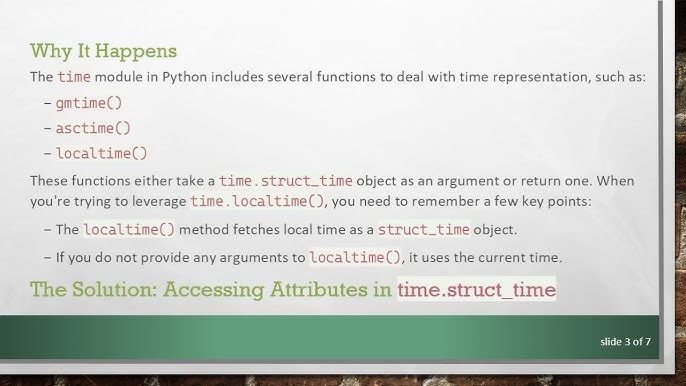 Why It Happens

The time module in Python includes several functions to deal with time representation, such as:

– gmtime()
– asctime()
– localtime()

These functions either take a time.struct_time object as an argument or return one. When you're trying to leverage time.localtime(), you need to remember a few key points:

– The localtime() method fetches local time as a struct_time object.
– If you do not provide any arguments to localtime(), it uses the current time.

The Solution: Accessing Attributes in time.struct_time

slide 3 of 7